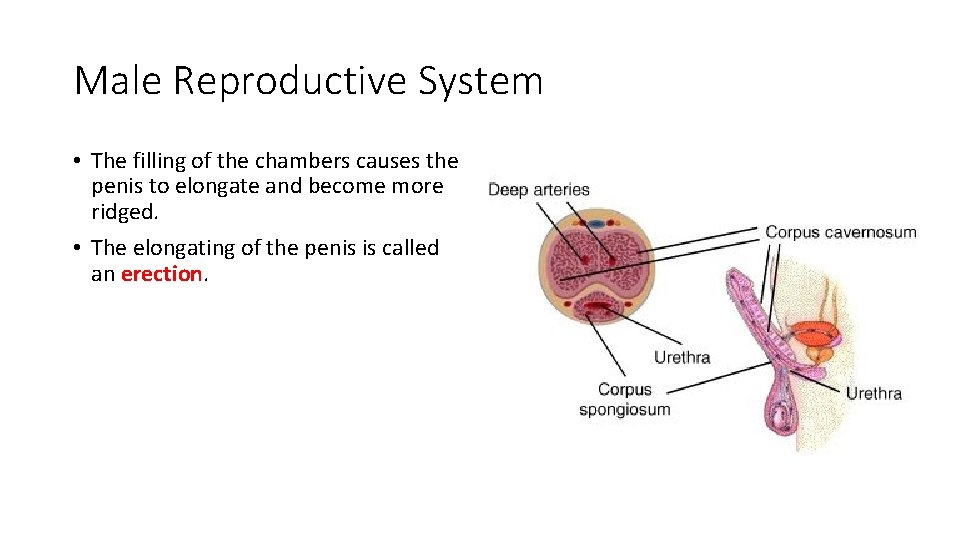 Male Reproductive System

• The filling of the chambers causes the penis to elongate and become more ridged.

• The elongating of the penis is called an erection.

Deep arteries

Corpus cavernosum

Urethra

Corpus spongiosum

Urethra